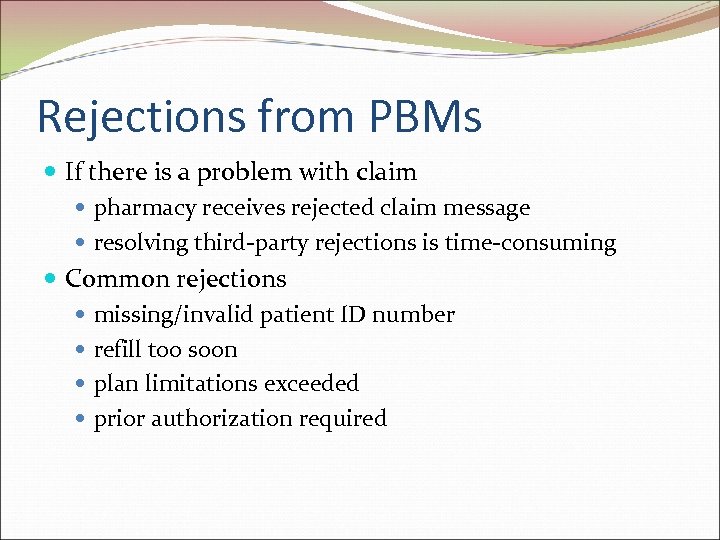 Rejections from PBMs

- If there is a problem with claim
  - pharmacy receives rejected claim message
  - resolving third-party rejections is time-consuming
- Common rejections
  - missing/invalid patient ID number
  - refill too soon
  - plan limitations exceeded
  - prior authorization required